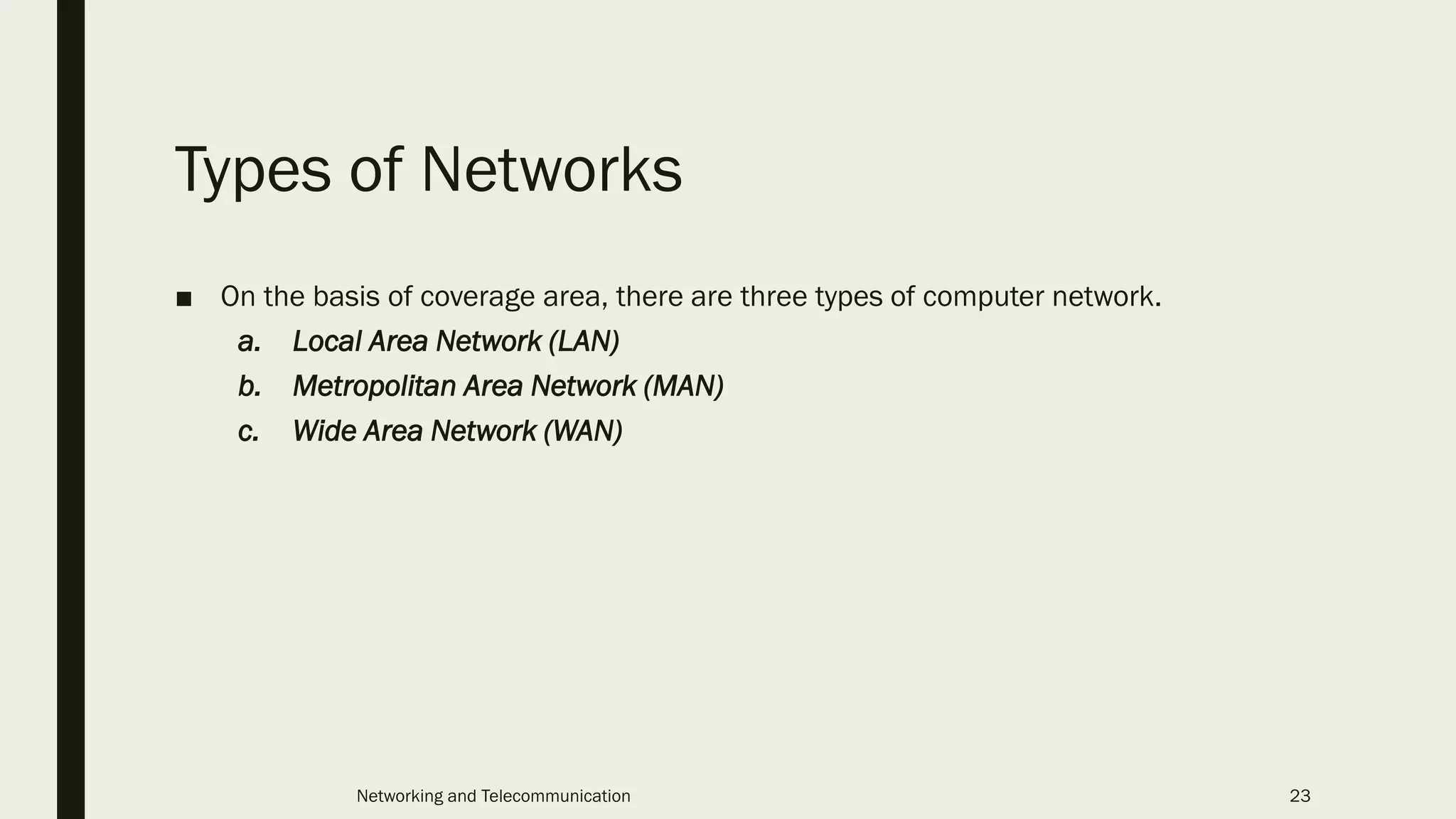 Types of Networks

■ On the basis of coverage area, there are three types of computer network.

a. Local Area Network (LAN)

b. Metropolitan Area Network (MAN)

c. Wide Area Network (WAN)

Networking and Telecommunication

23